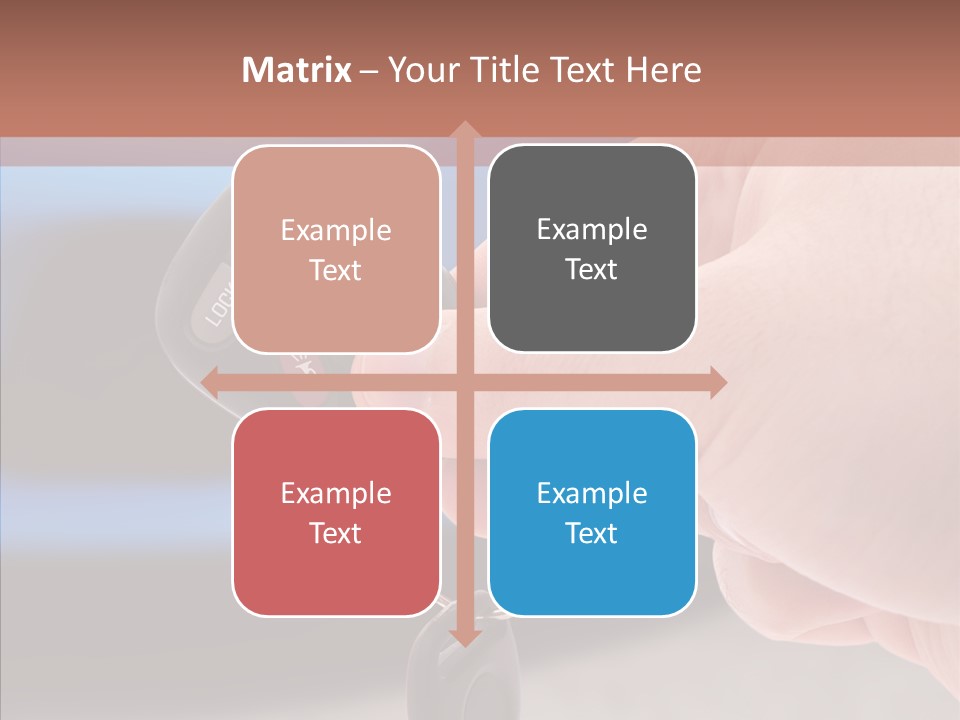 Matrix – Your Title Text Here

Example Text

Example Text

Example Text

Example Text